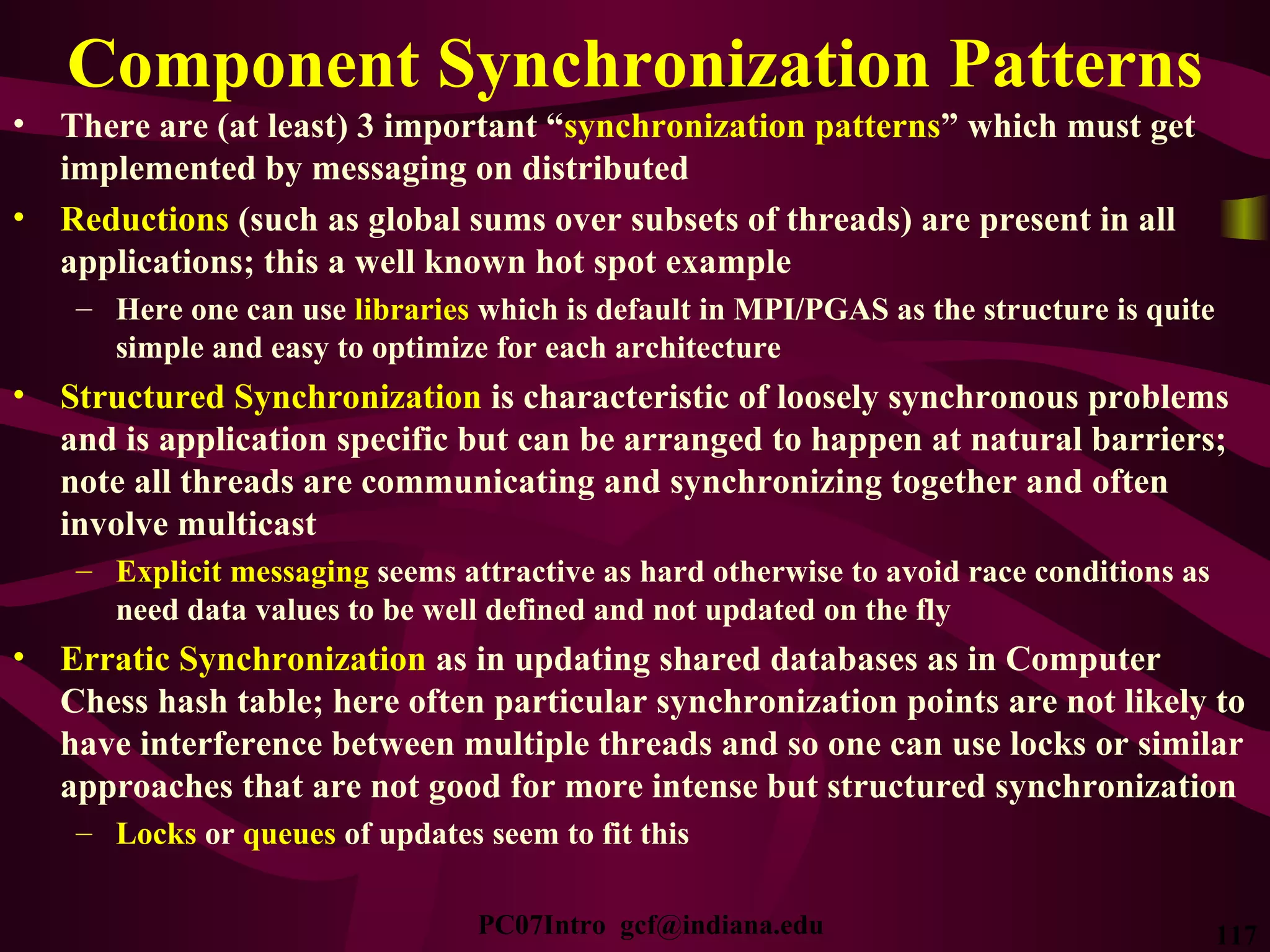 Component Synchronization Patterns

• There are (at least) 3 important “synchronization patterns” which must get implemented by messaging on distributed

• Reductions (such as global sums over subsets of threads) are present in all applications; this a well known hot spot example

– Here one can use libraries which is default in MPI/PGAS as the structure is quite simple and easy to optimize for each architecture

• Structured Synchronization is characteristic of loosely synchronous problems and is application specific but can be arranged to happen at natural barriers; note all threads are communicating and synchronizing together and often involve multicast

– Explicit messaging seems attractive as hard otherwise to avoid race conditions as need data values to be well defined and not updated on the fly

• Erratic Synchronization as in updating shared databases as in Computer Chess hash table; here often particular synchronization points are not likely to have interference between multiple threads and so one can use locks or similar approaches that are not good for more intense but structured synchronization

– Locks or queues of updates seem to fit this

PC07Intro gcf@indiana.edu

117